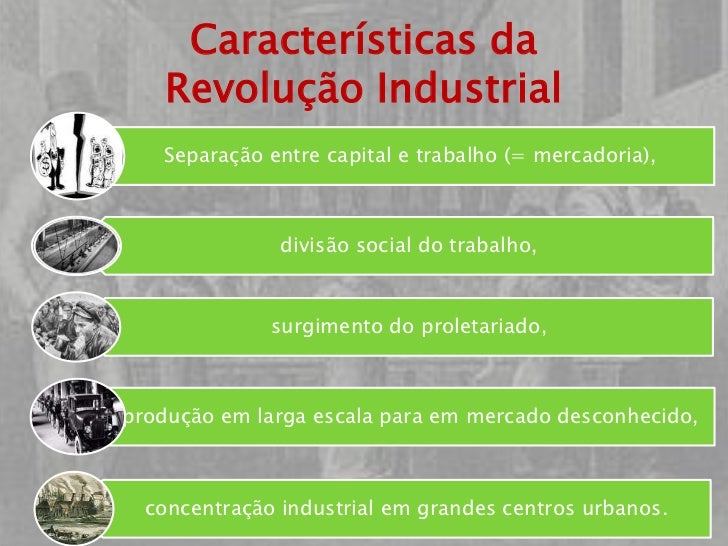 Características da Revolução Industrial

Separação entre capital e trabalho (= mercadoria),

divisão social do trabalho,

surgimento do proletariado,

produção em larga escala para em mercado desconhecido,

concentração industrial em grandes centros urbanos.